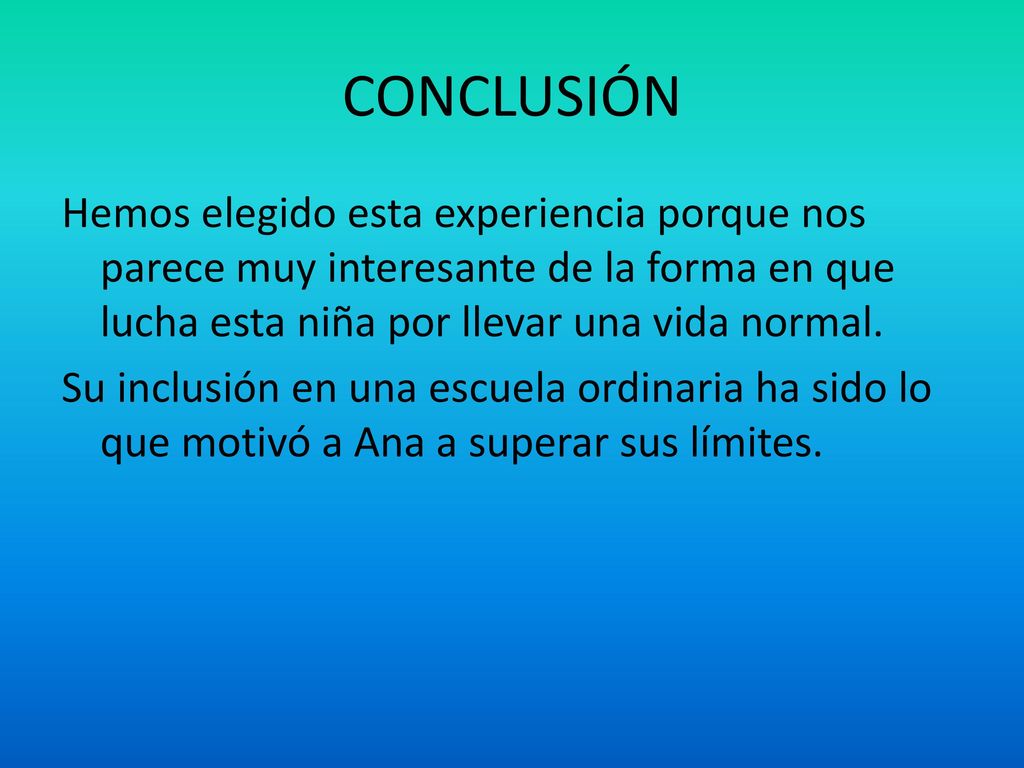 CONCLUSIÓN

Hemos elegido esta experiencia porque nos parece muy interesante de la forma en que lucha esta niña por llevar una vida normal.

Su inclusión en una escuela ordinaria ha sido lo que motivó a Ana a superar sus límites.